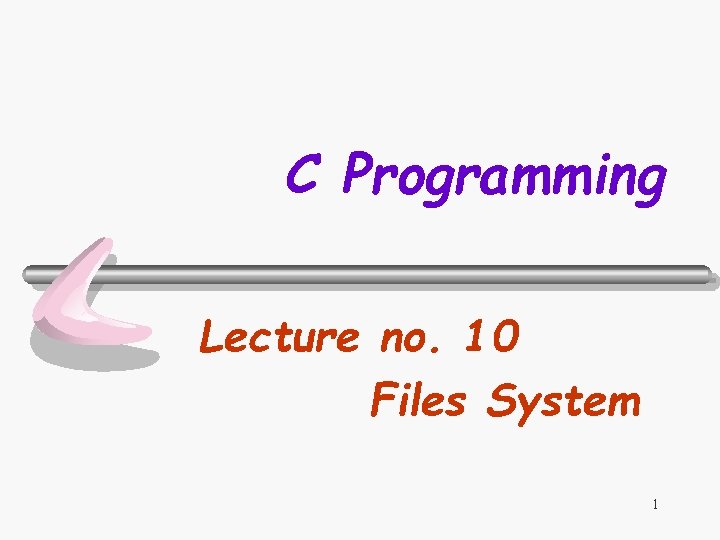 C Programming

Lecture no. 10
Files System

1